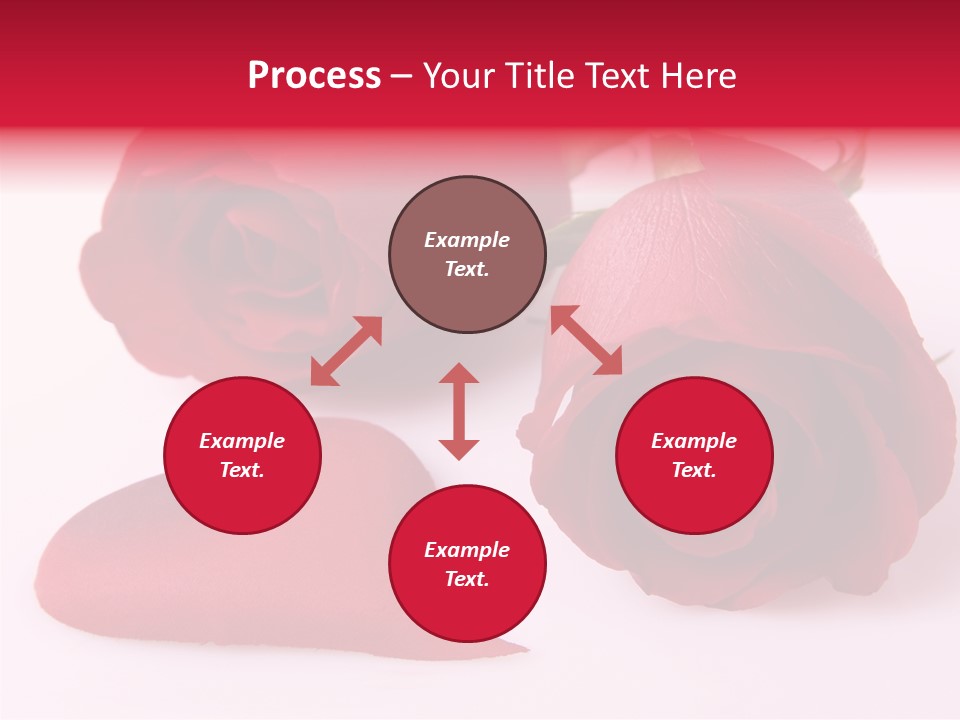 Process – Your Title Text Here

Example Text.

Example Text.

Example Text.

Example Text.